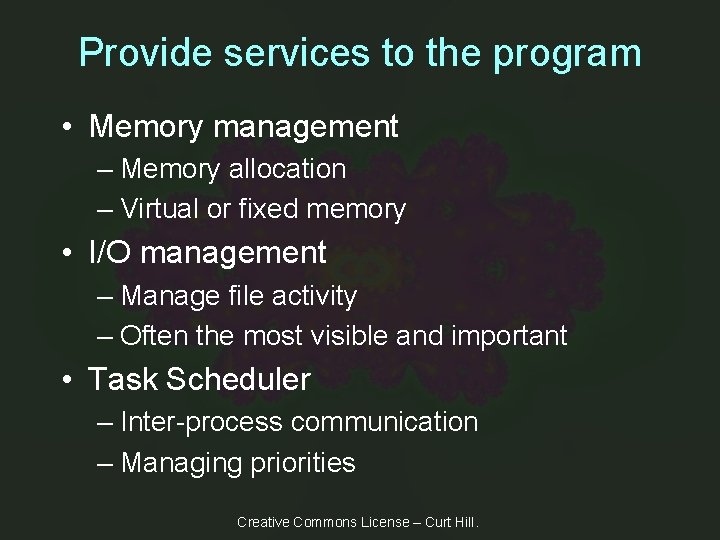 Provide services to the program

• Memory management
– Memory allocation
– Virtual or fixed memory
• I/O management
– Manage file activity
– Often the most visible and important
• Task Scheduler
– Inter-process communication
– Managing priorities

Creative Commons License – Curt Hill.